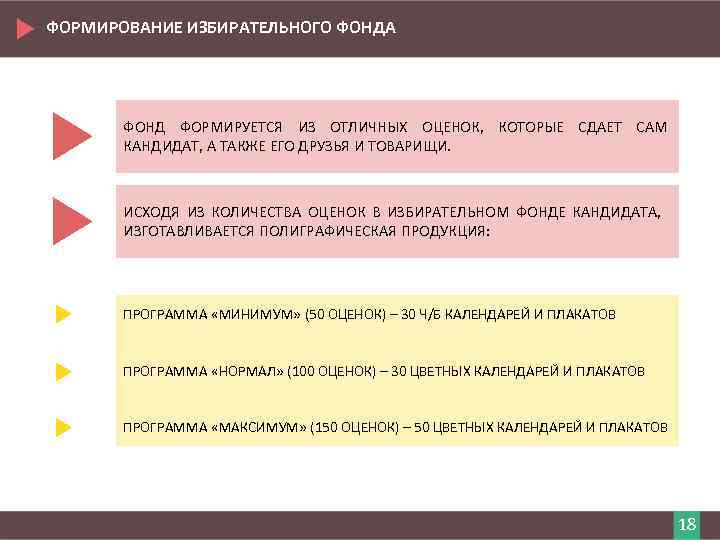 ФОРМИРОВАНИЕ ИЗБИРАТЕЛЬНОГО ФОНДА

ФОНД ФОРМИРУЕТСЯ ИЗ ОТЛИЧНЫХ ОЦЕНОК, КОТОРЫЕ СДАЕТ САМ КАНДИДАТ, А ТАКЖЕ ЕГО ДРУЗЬЯ И ТОВАРИЩИ.

ИСХОДЯ ИЗ КОЛИЧЕСТВА ОЦЕНОК В ИЗБИРАТЕЛЬНОМ ФОНДЕ КАНДИДАТА, ИЗГОТАВЛИВАЕТСЯ ПОЛИГРАФИЧЕСКАЯ ПРОДУКЦИЯ:

ПРОГРАММА «МИНИМУМ» (50 ОЦЕНОК) – 30 Ч/Б КАЛЕНДАРЕЙ И ПЛАКАТОВ

ПРОГРАММА «НОРМАЛ» (100 ОЦЕНОК) – 30 ЦВЕТНЫХ КАЛЕНДАРЕЙ И ПЛАКАТОВ

ПРОГРАММА «МАКСИМУМ» (150 ОЦЕНОК) – 50 ЦВЕТНЫХ КАЛЕНДАРЕЙ И ПЛАКАТОВ

18